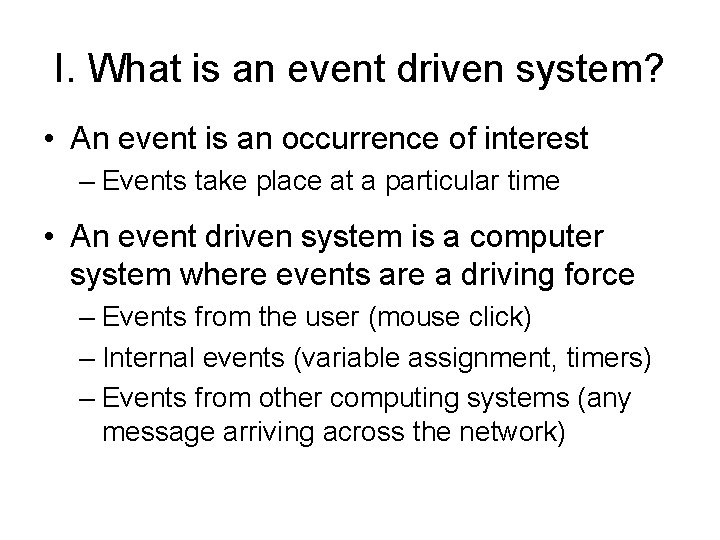 I. What is an event driven system?

• An event is an occurrence of interest
– Events take place at a particular time

• An event driven system is a computer system where events are a driving force
– Events from the user (mouse click)
– Internal events (variable assignment, timers)
– Events from other computing systems (any message arriving across the network)